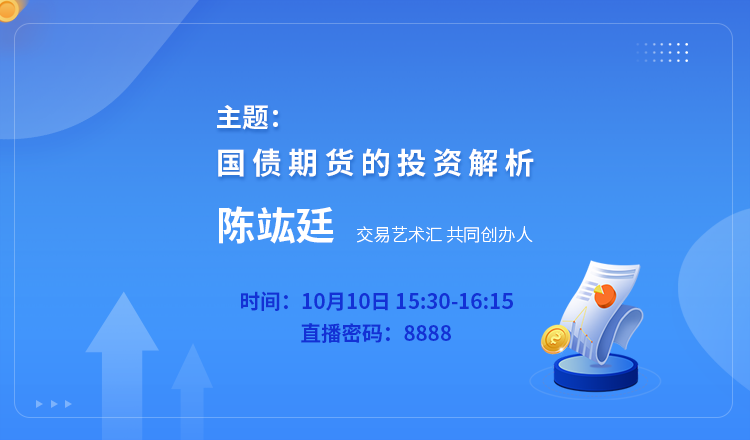 主题：
国债期货的投资解析

陈竑廷 交易艺术汇 共同创办人

时间：10月10日 15:30-16:15
直播密码：8888